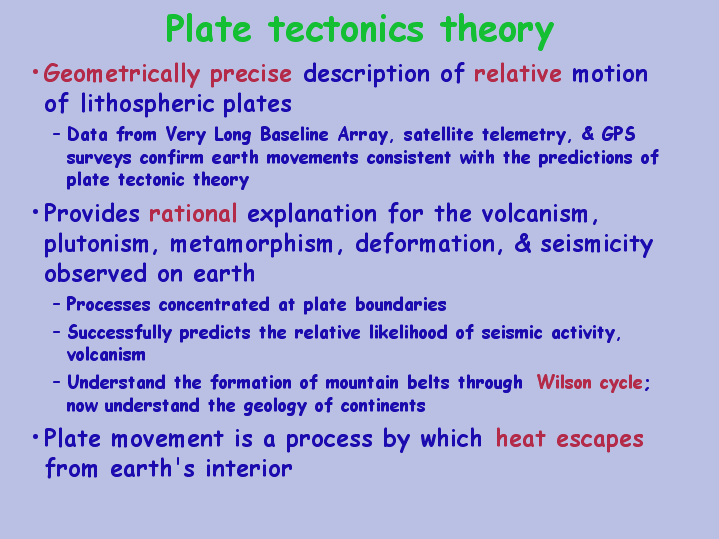 Plate tectonics theory

• Geometrically precise description of relative motion of lithospheric plates

– Data from Very Long Baseline Array, satellite telemetry, & GPS surveys confirm earth movements consistent with the predictions of plate tectonic theory

• Provides rational explanation for the volcanism, plutonism, metamorphism, deformation, & seismicity observed on earth

– Processes concentrated at plate boundaries

– Successfully predicts the relative likelihood of seismic activity, volcanism

– Understand the formation of mountain belts through Wilson cycle; now understand the geology of continents

• Plate movement is a process by which heat escapes from earth's interior